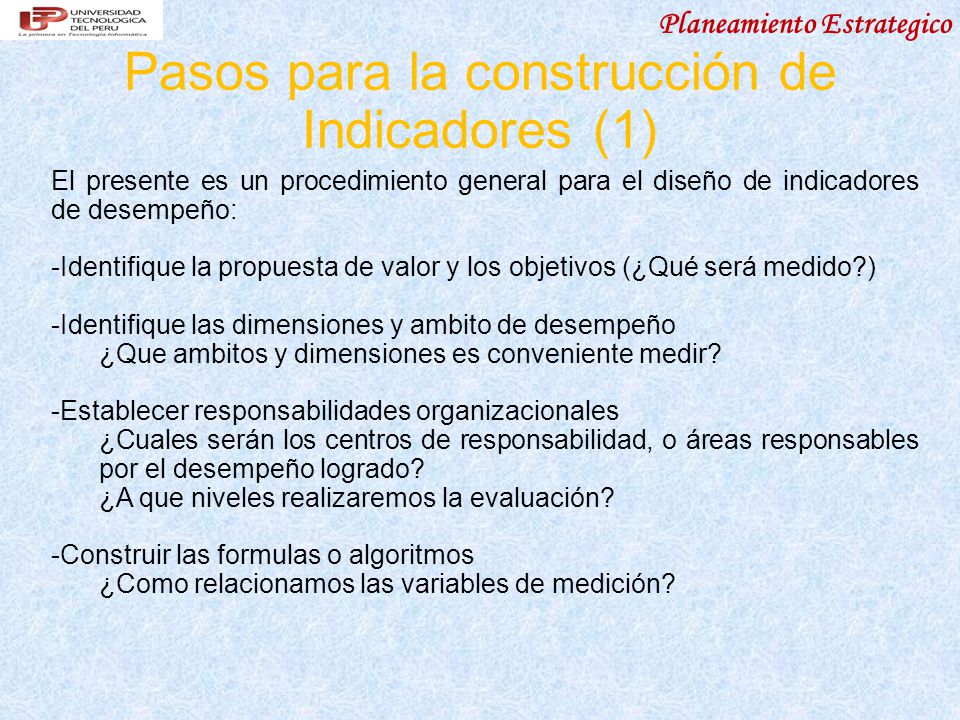 UTP UNIVERSIDAD TECNOLOGICA DEL PERU
La primera en Tecnología Informática

Planeamiento Estrategico

Pasos para la construcción de Indicadores (1)

El presente es un procedimiento general para el diseño de indicadores de desempeño:

-Identifique la propuesta de valor y los objetivos (¿Qué será medido?)

-Identifique las dimensiones y ambito de desempeño
¿Que ambitos y dimensiones es conveniente medir?

-Establecer responsabilidades organizacionales
¿Cuales serán los centros de responsabilidad, o áreas responsables por el desempeño logrado?
¿A que niveles realizaremos la evaluación?

-Construir las formulas o algoritmos
¿Como relacionamos las variables de medición?